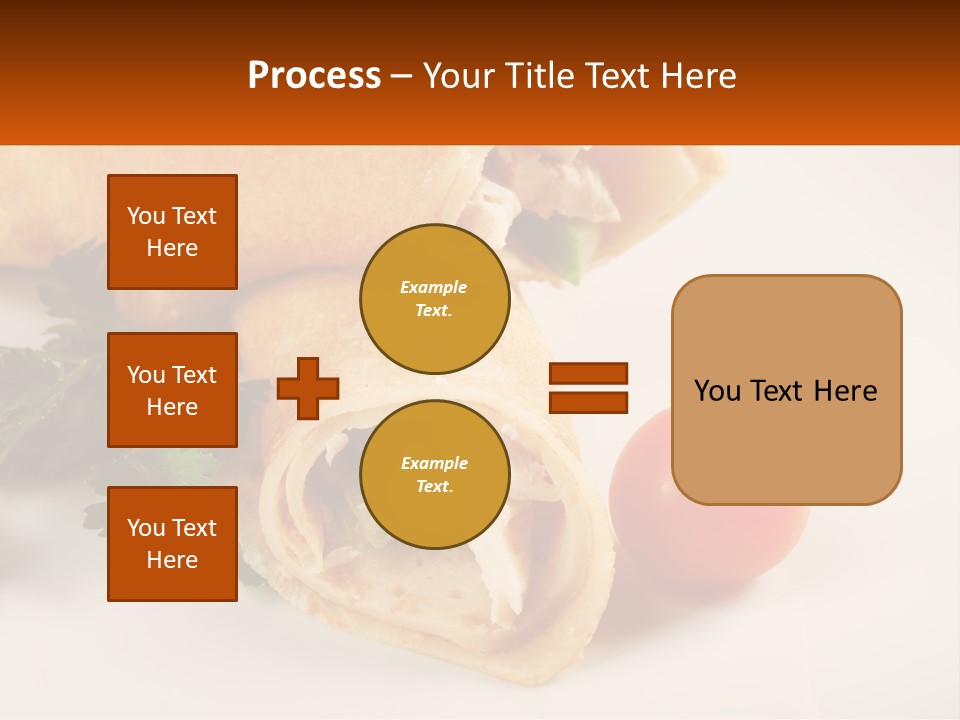 Process – Your Title Text Here

You Text Here

You Text Here

You Text Here

Example Text.

Example Text.

You Text Here